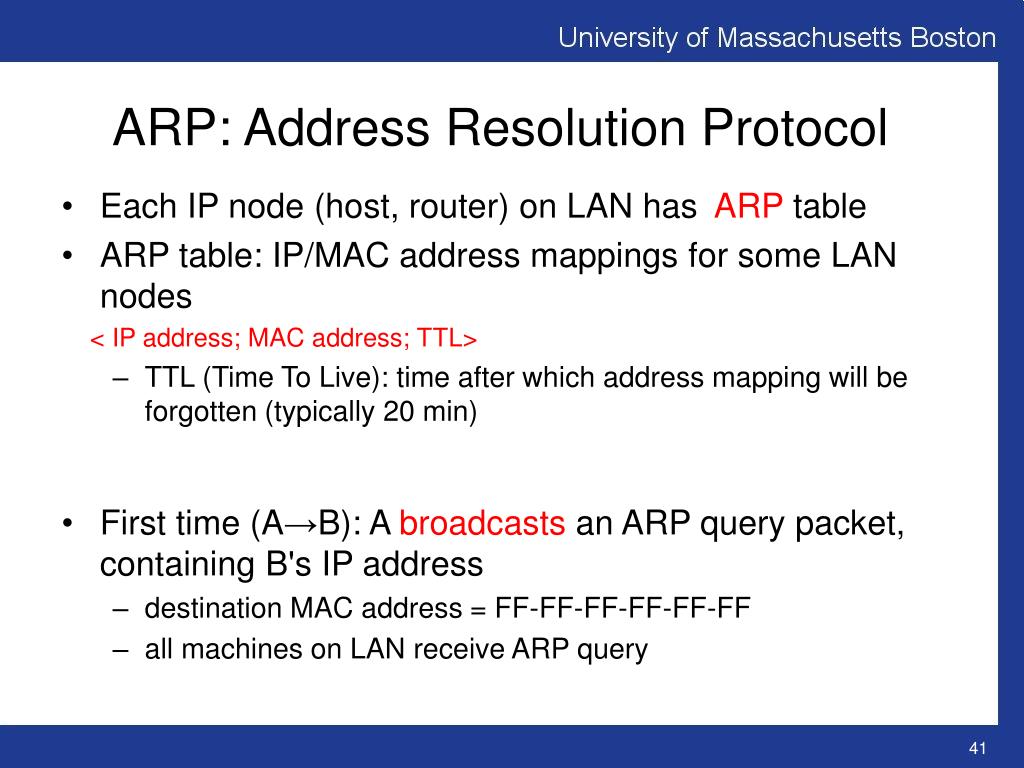 University of Massachusetts Boston

ARP: Address Resolution Protocol

• Each IP node (host, router) on LAN has ARP table
• ARP table: IP/MAC address mappings for some LAN nodes
< IP address; MAC address; TTL>
– TTL (Time To Live): time after which address mapping will be forgotten (typically 20 min)

• First time (A→B): A broadcasts an ARP query packet, containing B's IP address
– destination MAC address = FF-FF-FF-FF-FF-FF
– all machines on LAN receive ARP query

41